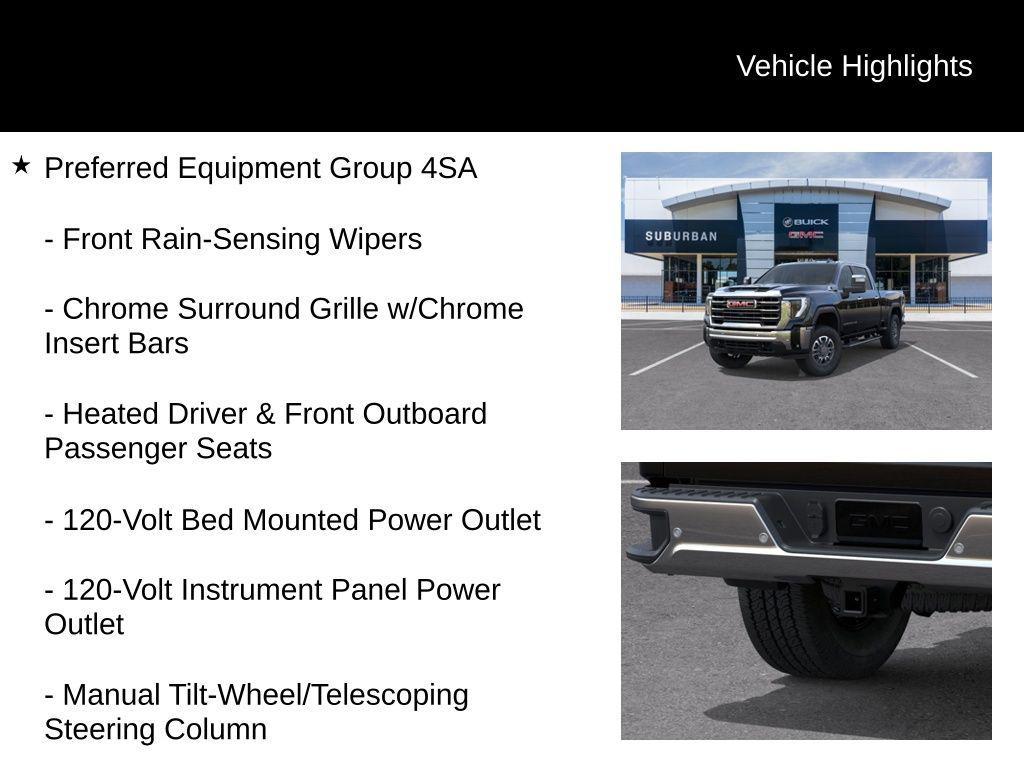 Vehicle Highlights

★ Preferred Equipment Group 4SA

- Front Rain-Sensing Wipers

- Chrome Surround Grille w/Chrome Insert Bars

- Heated Driver & Front Outboard Passenger Seats

- 120-Volt Bed Mounted Power Outlet

- 120-Volt Instrument Panel Power Outlet

- Manual Tilt-Wheel/Telescoping Steering Column

SUBURBAN

BUICK

GMC

GMC

GMC